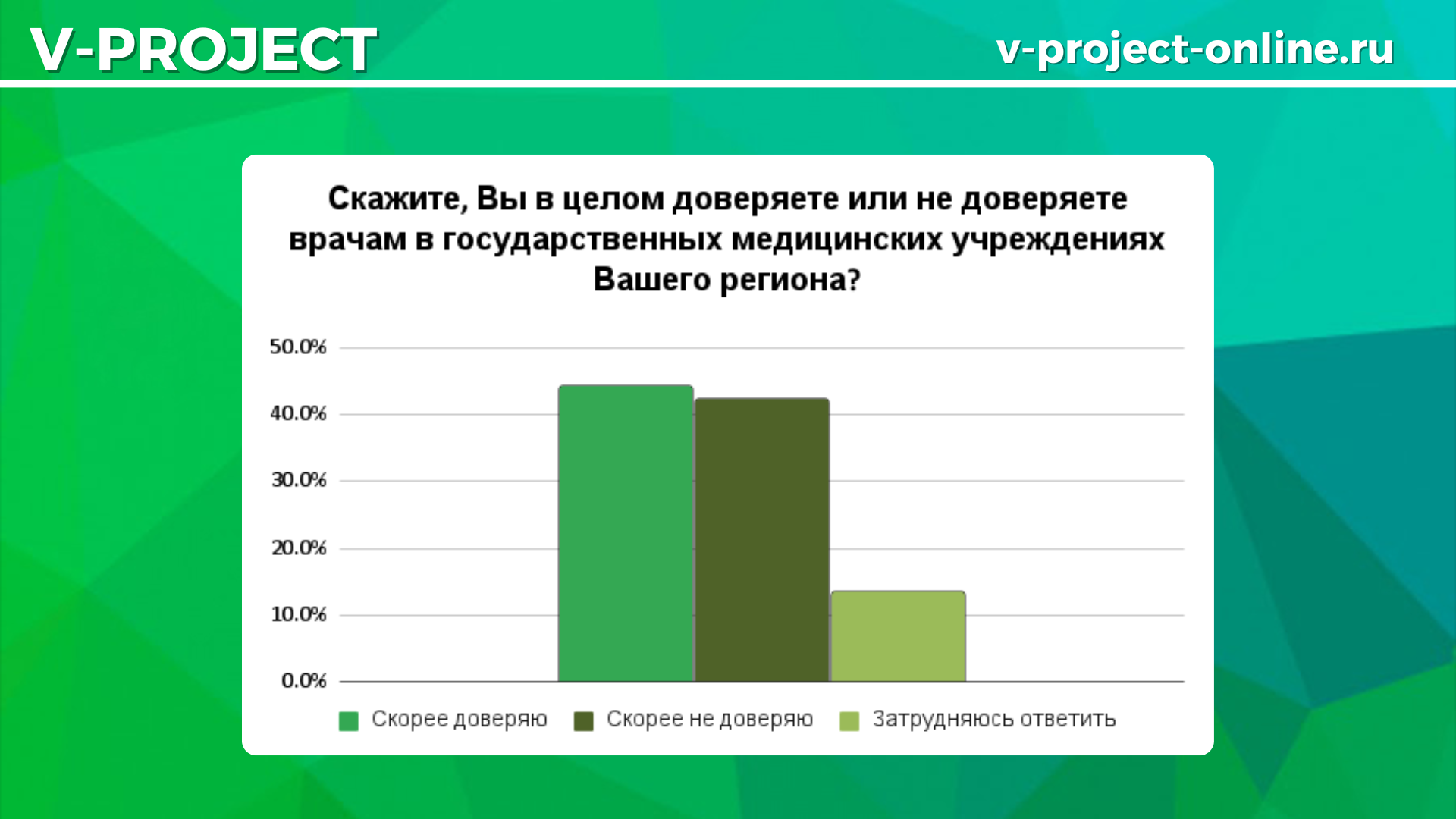 V-PROJECT

v-project-online.ru

Скажите, Вы в целом доверяете или не доверяете врачам в государственных медицинских учреждениях Вашего региона?

50.0%
40.0%
30.0%
20.0%
10.0%
0.0%

Скорее доверяю
Скорее не доверяю
Затрудняюсь ответить